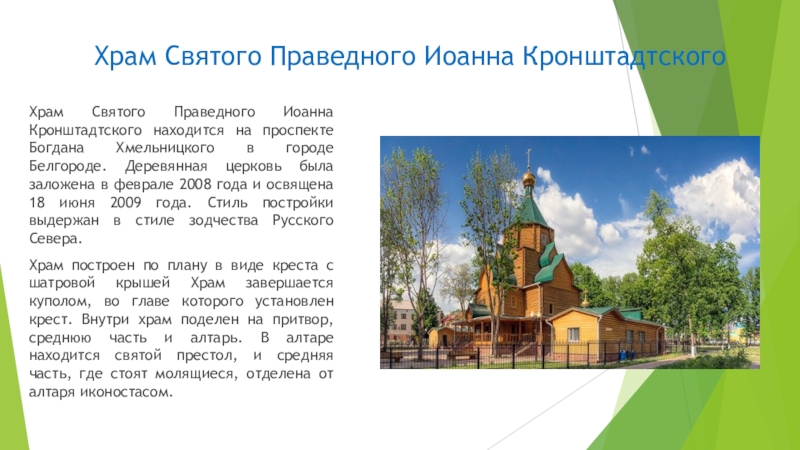 Храм Святого Праведного Иоанна Кронштадтского

Храм Святого Праведного Иоанна Кронштадтского находится на проспекте Богдана Хмельницкого в городе Белгороде. Деревянная церковь была заложена в феврале 2008 года и освящена 18 июня 2009 года. Стиль постройки выдержан в стиле зодчества Русского Севера.

Храм построен по плану в виде креста с шатровой крышей Храм завершается куполом, во главе которого установлен крест. Внутри храм поделен на притвор, среднюю часть и алтарь. В алтаре находится святой престол, и средняя часть, где стоят молящиеся, отделена от алтаря иконостасом.